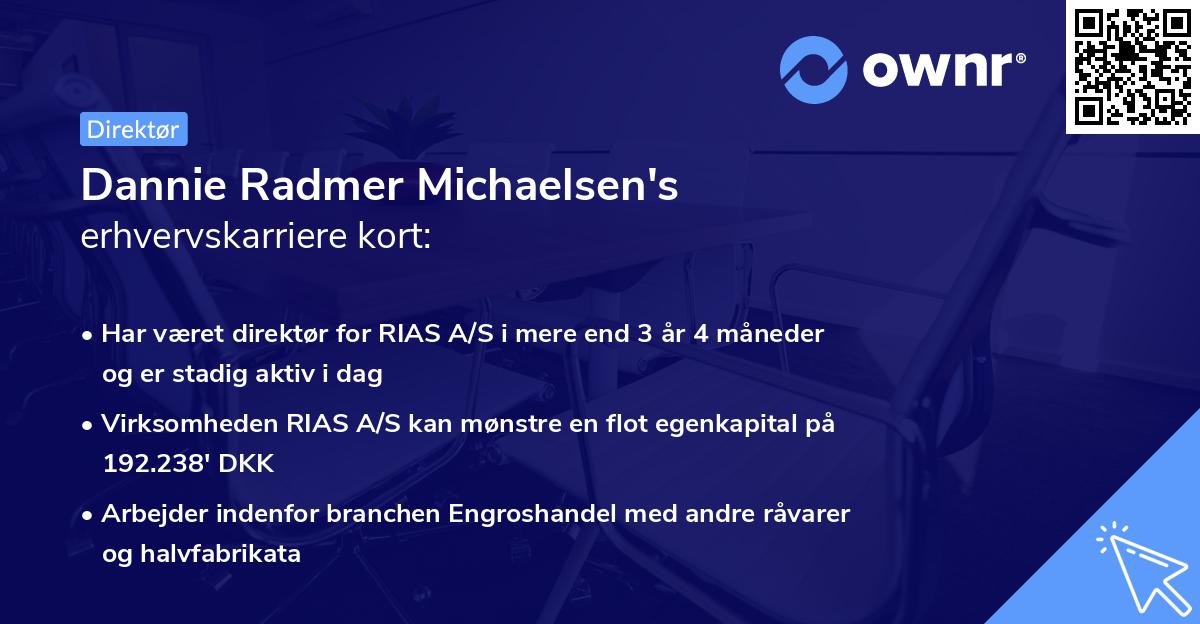 ownr®

Direktør

Dannie Radmer Michaelsen's
erhvervskarriere kort:

• Har været direktør for RIAS A/S i mere end 3 år 4 måneder og er stadig aktiv i dag

• Virksomheden RIAS A/S kan mønstre en flot egenkapital på 192.238' DKK

• Arbejder indenfor branchen Engroshandel med andre råvarer og halvfabrikata